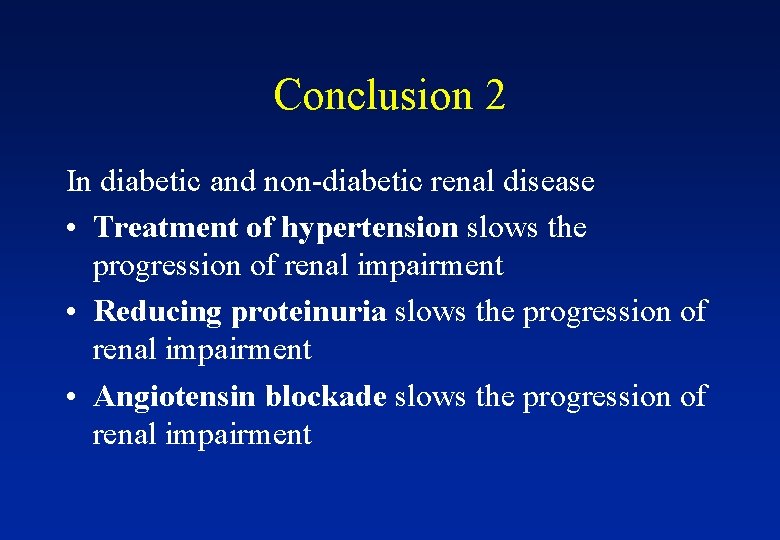 Conclusion 2

In diabetic and non-diabetic renal disease

• Treatment of hypertension slows the progression of renal impairment

• Reducing proteinuria slows the progression of renal impairment

• Angiotensin blockade slows the progression of renal impairment